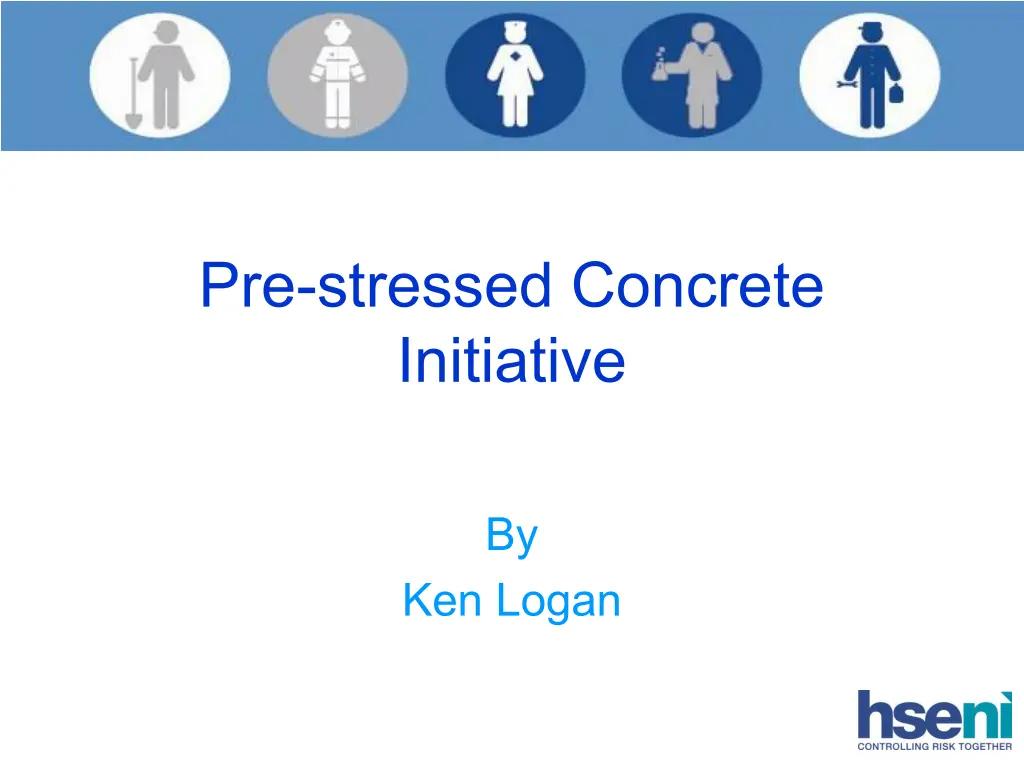 Pre-stressed Concrete Initiative

By
Ken Logan

hseni
CONTROLLING RISK TOGETHER